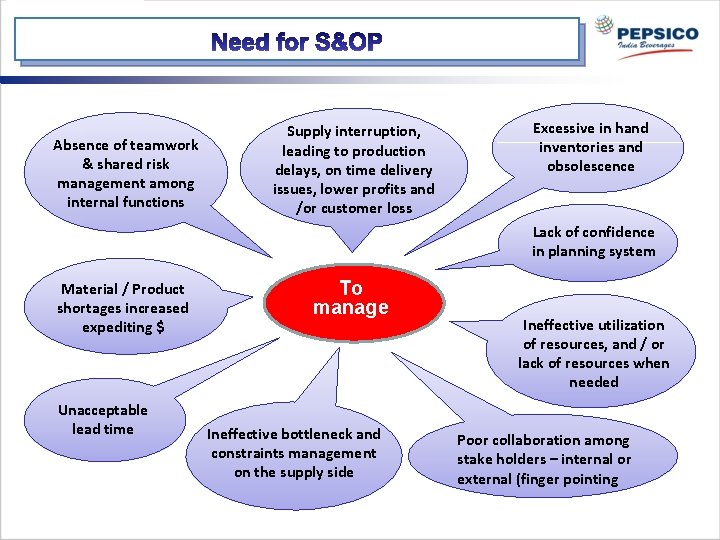 Need for S&OP

PEPSICO
India Beverages

Absence of teamwork & shared risk management among internal functions

Supply interruption, leading to production delays, on time delivery issues, lower profits and /or customer loss

Excessive in hand inventories and obsolescence

Lack of confidence in planning system

Material / Product shortages increased expediting $

To manage

Ineffective utilization of resources, and / or lack of resources when needed

Unacceptable lead time

Ineffective bottleneck and constraints management on the supply side

Poor collaboration among stake holders – internal or external (finger pointing